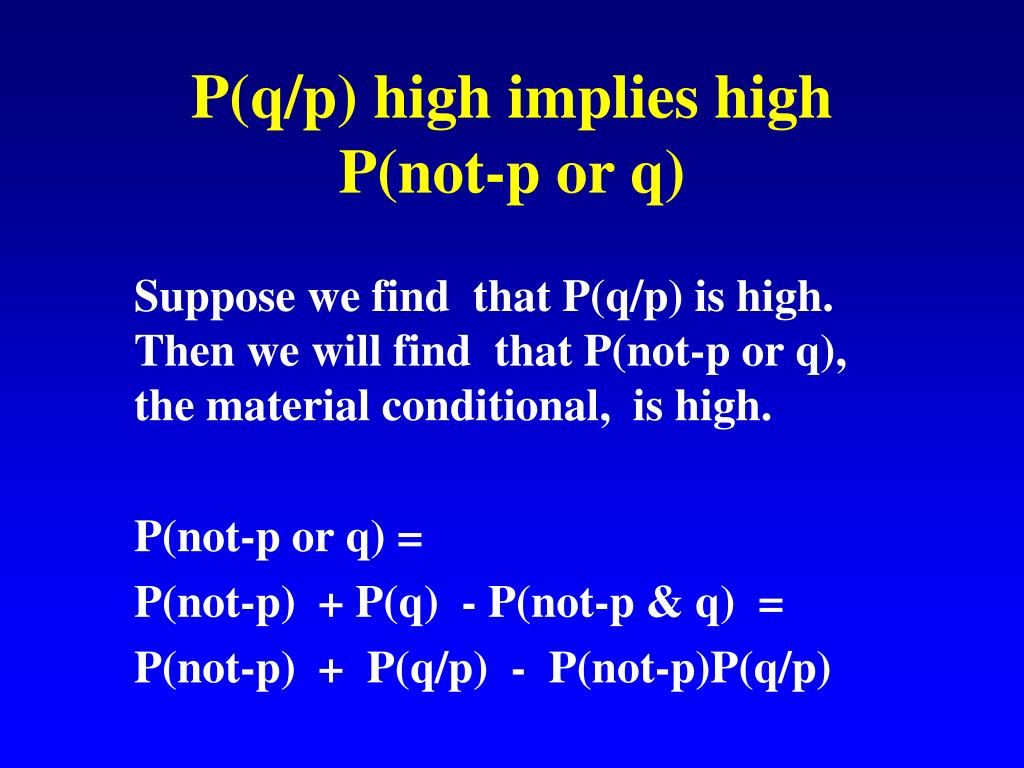 P(q/p) high implies high P(not-p or q)

Suppose we find that P(q/p) is high. Then we will find that P(not-p or q), the material conditional, is high.

P(not-p or q) =

P(not-p) + P(q) - P(not-p & q) =

P(not-p) + P(q/p) - P(not-p)P(q/p)